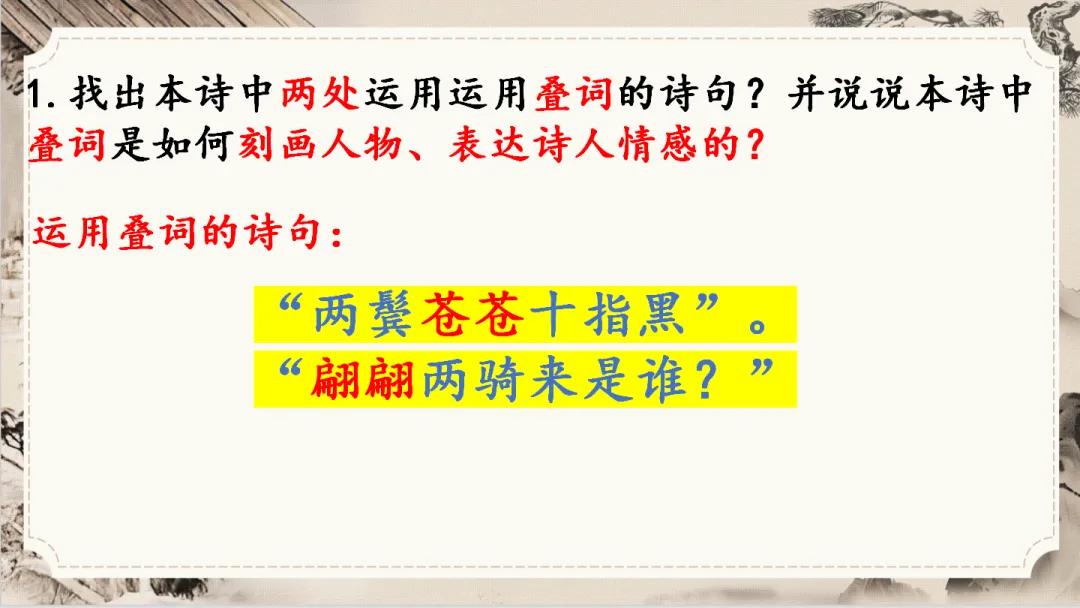 1. 找出本诗中两处运用运用叠词的诗句？并说说本诗中叠词是如何刻画人物、表达诗人情感的？

运用叠词的诗句：

“两鬓苍苍十指黑”。
“翩翩两骑来是谁？”